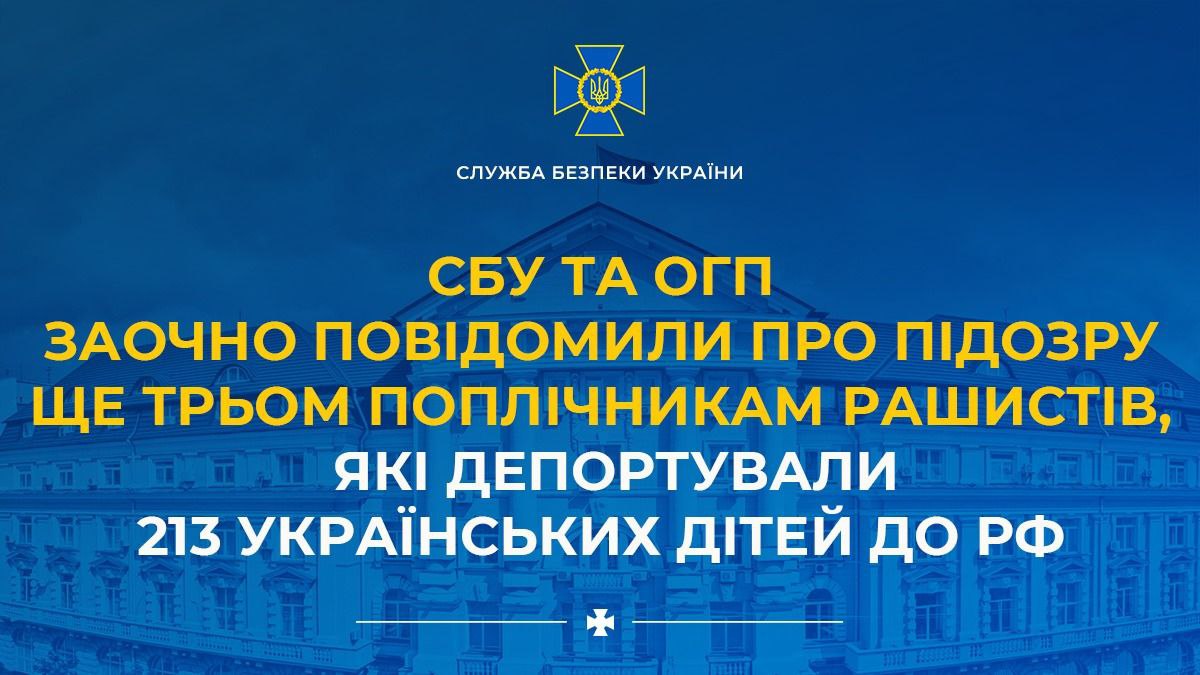 СЛУЖБА БЕЗПЕКИ УКРАЇНИ

СБУ ТА ОГП
ЗАОЧНО ПОВІДОМИЛИ ПРО ПІДОЗРУ ЩЕ ТРЬОМ ПОПЛІЧНИКАМ РАШИСТІВ,
ЯКІ ДЕПОРТУВАЛИ
213 УКРАЇНСЬКИХ ДІТЕЙ ДО РФ